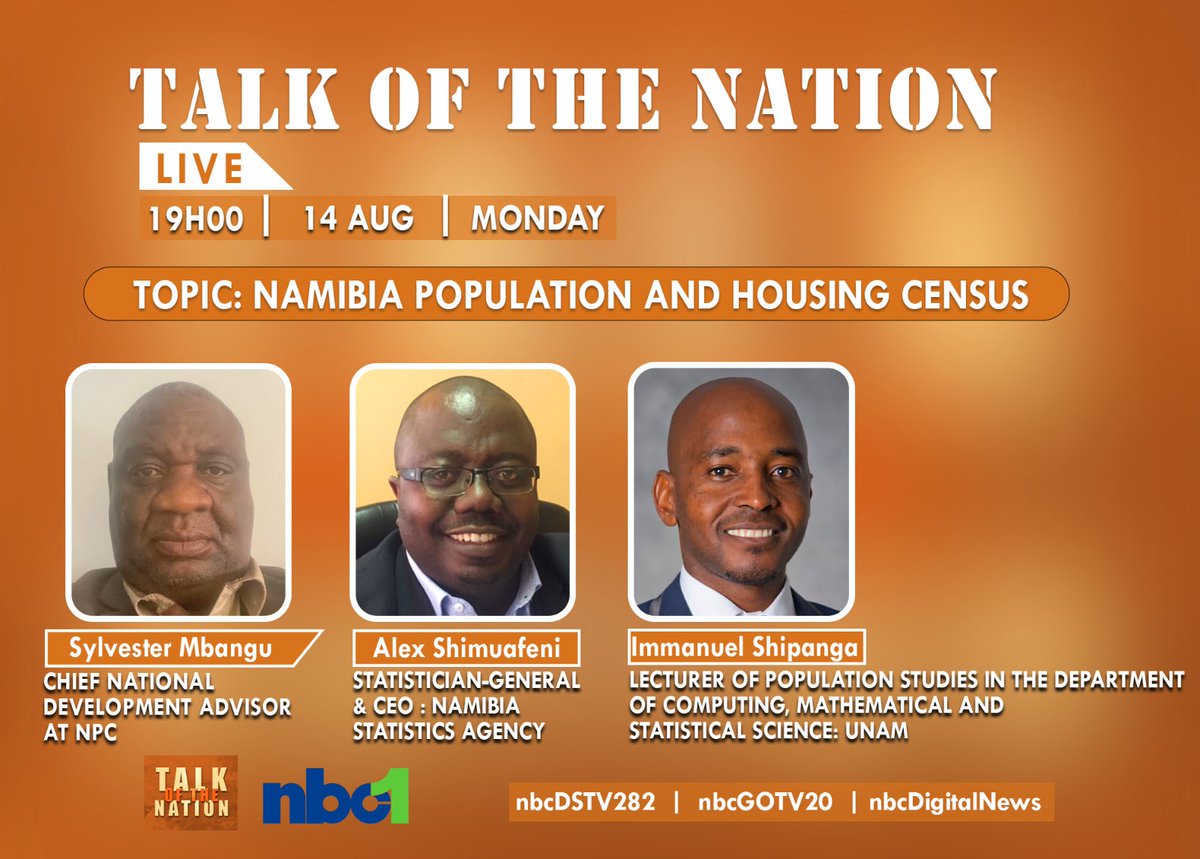 TALK OF THE NATION

LIVE

19H00 | 14 AUG | MONDAY

TOPIC: NAMIBIA POPULATION AND HOUSING CENSUS

Sylvester Mbangu
CHIEF NATIONAL DEVELOPMENT ADVISOR AT NPC

Alex Shimuafeni
STATISTICIAN-GENERAL & CEO : NAMIBIA STATISTICS AGENCY

Immanuel Shipanga
LECTURER OF POPULATION STUDIES IN THE DEPARTMENT OF COMPUTING, MATHEMATICAL AND STATISTICAL SCIENCE: UNAM

TALK OF THE NATION

nbc1

nbcDSTV282 | nbcGOTV20 | nbcDigitalNews